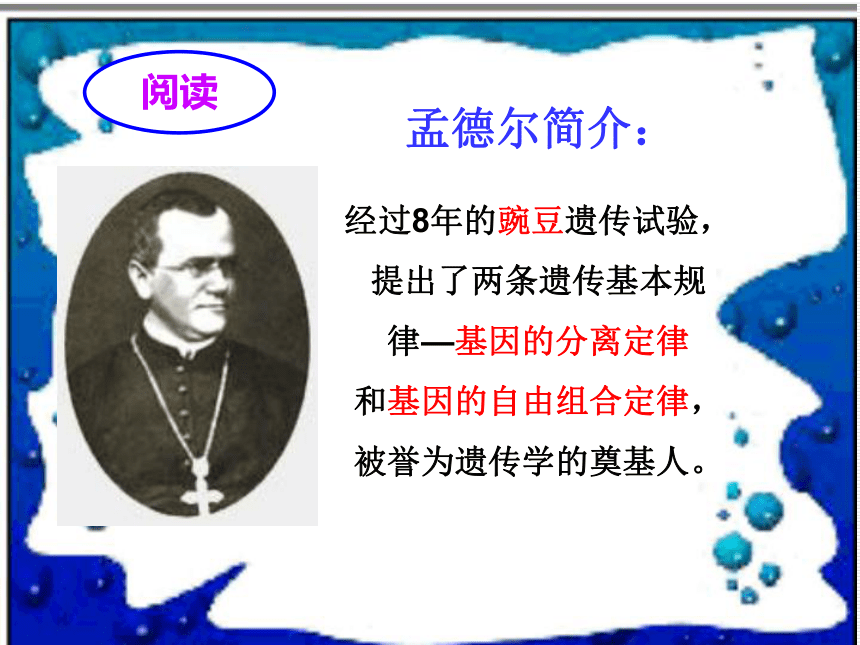 阅读

孟德尔简介：

经过8年的豌豆遗传试验，提出了两条遗传基本规律—基因的分离定律和基因的自由组合定律，被誉为遗传学的奠基人。